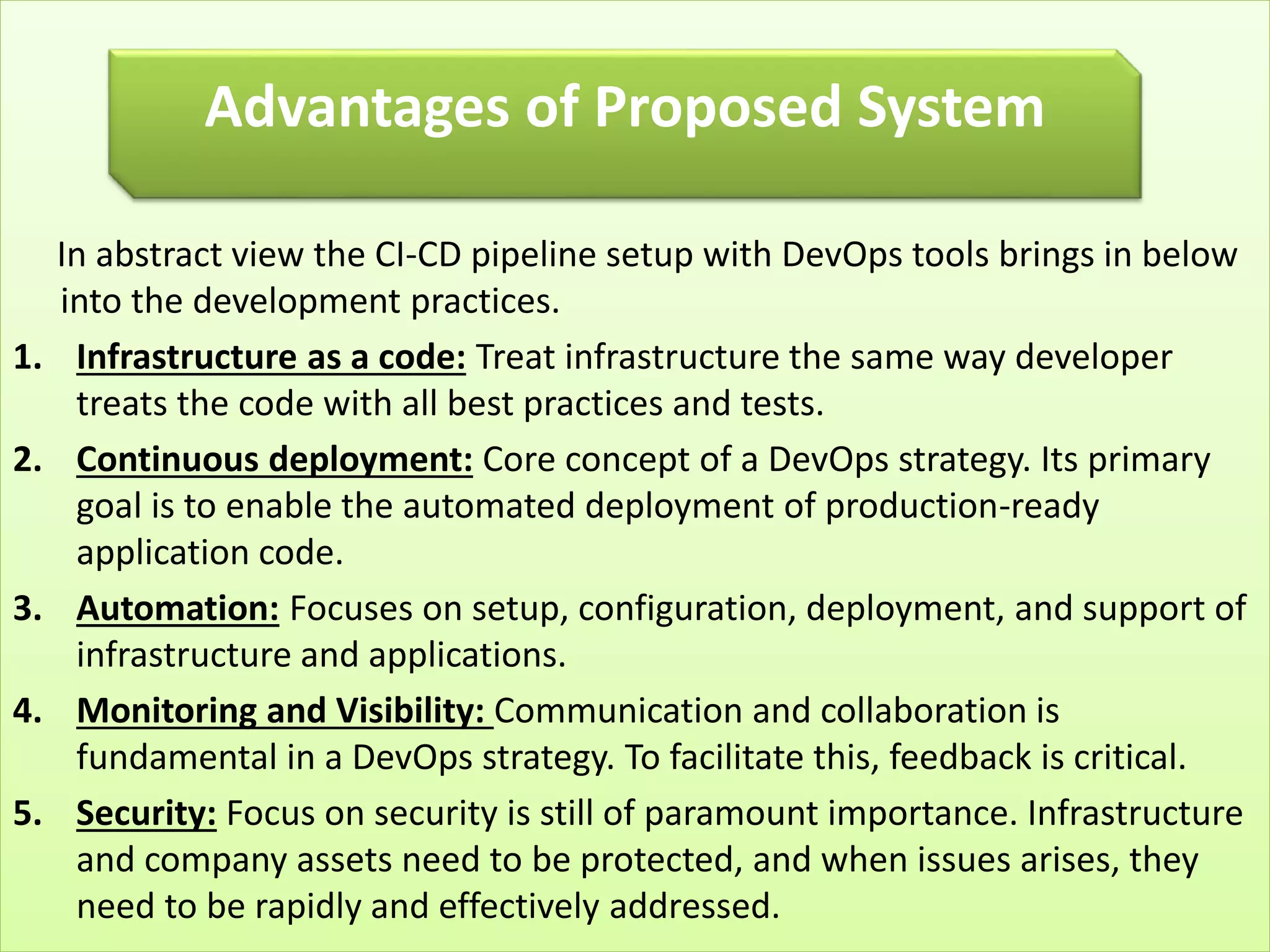 Advantages of Proposed System

In abstract view the CI-CD pipeline setup with DevOps tools brings in below into the development practices.

1. Infrastructure as a code: Treat infrastructure the same way developer treats the code with all best practices and tests.

2. Continuous deployment: Core concept of a DevOps strategy. Its primary goal is to enable the automated deployment of production-ready application code.

3. Automation: Focuses on setup, configuration, deployment, and support of infrastructure and applications.

4. Monitoring and Visibility: Communication and collaboration is fundamental in a DevOps strategy. To facilitate this, feedback is critical.

5. Security: Focus on security is still of paramount importance. Infrastructure and company assets need to be protected, and when issues arises, they need to be rapidly and effectively addressed.